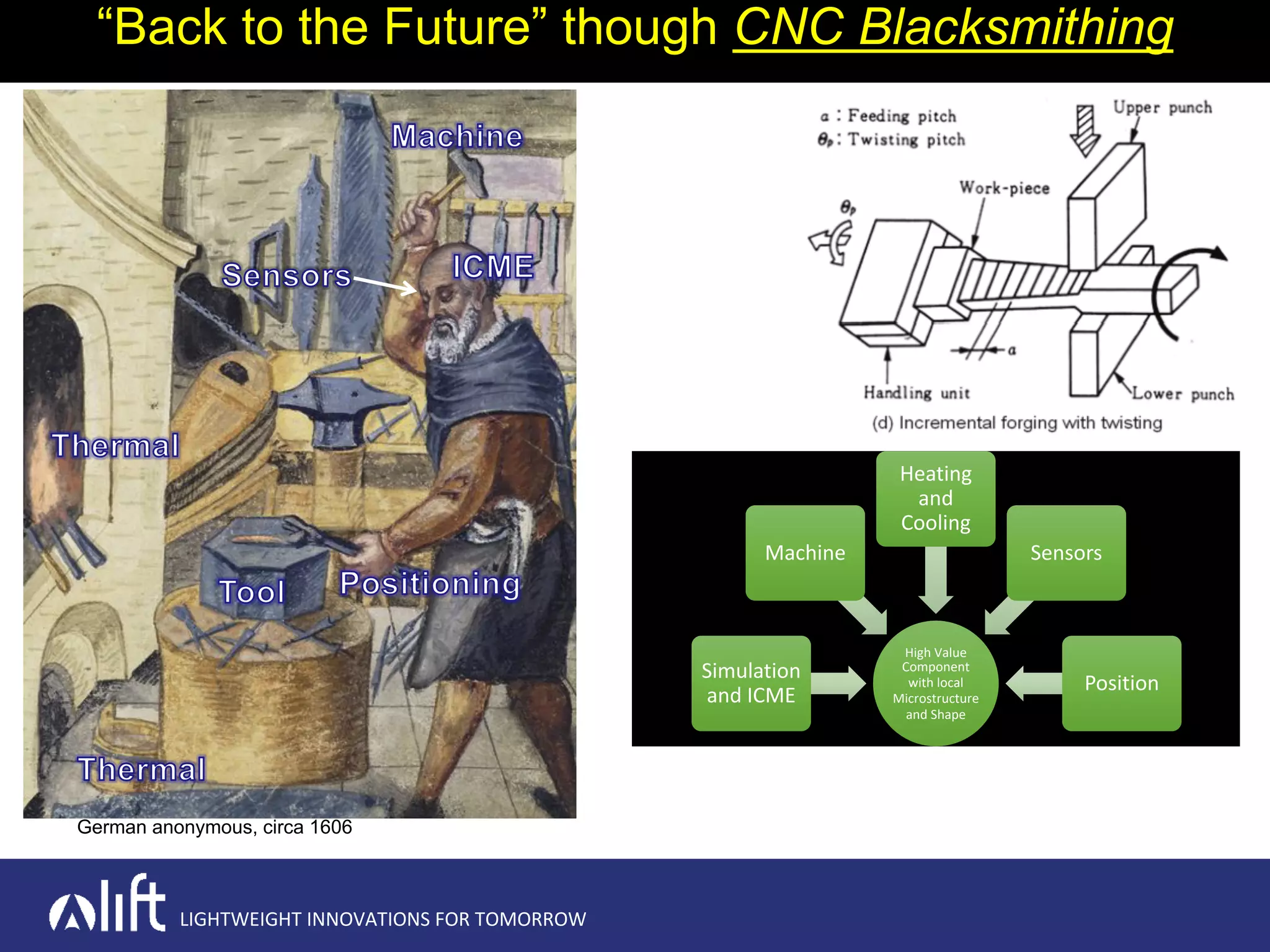 “Back to the Future” though CNC Blacksmithing

Machine

Sensors

ICME

Thermal

Tool

Positioning

Thermal

German anonymous, circa 1606

$a$ : Feeding pitch
$\theta_p$ : Twisting pitch

Upper punch

Work-piece

$\theta_p$

$a$

Handling unit

Lower punch

(d) Incremental forging with twisting

Heating and Cooling

Machine

Sensors

Simulation and ICME

High Value Component with local Microstructure and Shape

Position

lift LIGHTWEIGHT INNOVATIONS FOR TOMORROW